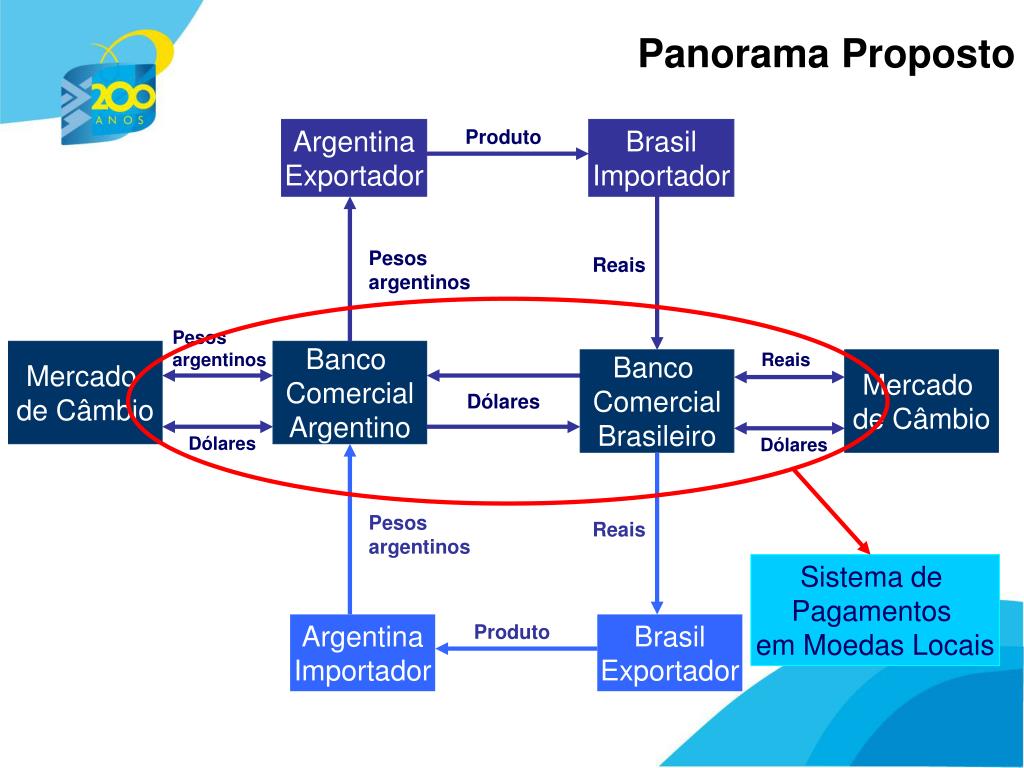 200 ANOS

Panorama Proposto

Argentina Exportador

Produto

Brasil Importador

Pesos argentinos

Reais

Mercado de Câmbio

Pesos argentinos

Dólares

Banco Comercial Argentino

Dólares

Banco Comercial Brasileiro

Reais

Dólares

Mercado de Câmbio

Pesos argentinos

Reais

Sistema de Pagamentos em Moedas Locais

Argentina Importador

Produto

Brasil Exportador